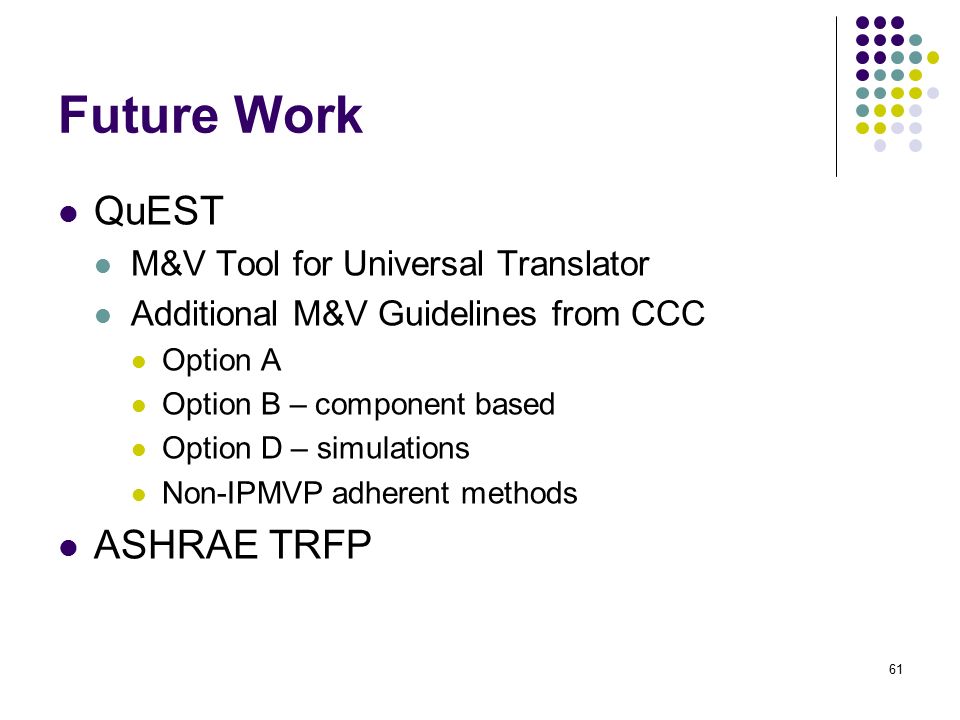 Future Work

- QuEST
  - M&V Tool for Universal Translator
  - Additional M&V Guidelines from CCC
    - Option A
    - Option B – component based
    - Option D – simulations
    - Non-IPMVP adherent methods
- ASHRAE TRFP

61